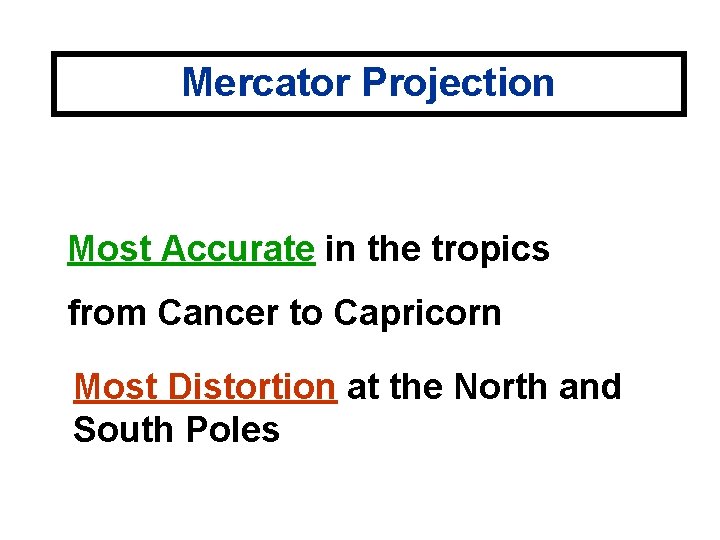 Mercator Projection

Most Accurate in the tropics

from Cancer to Capricorn

Most Distortion at the North and South Poles